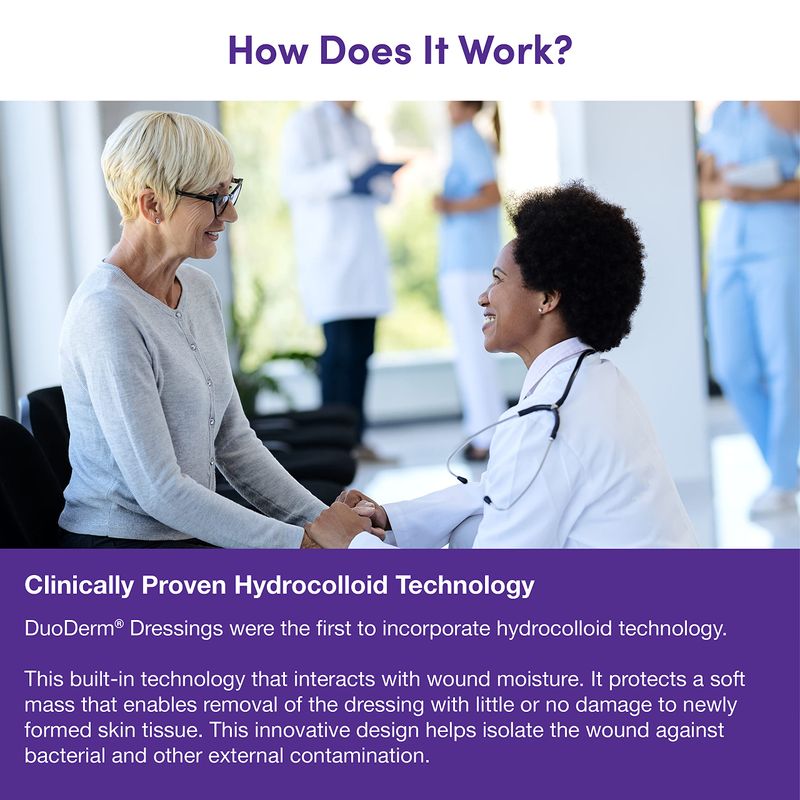 How Does It Work?

Clinically Proven Hydrocolloid Technology

DuoDerm® Dressings were the first to incorporate hydrocolloid technology.

This built-in technology that interacts with wound moisture. It protects a soft mass that enables removal of the dressing with little or no damage to newly formed skin tissue. This innovative design helps isolate the wound against bacterial and other external contamination.